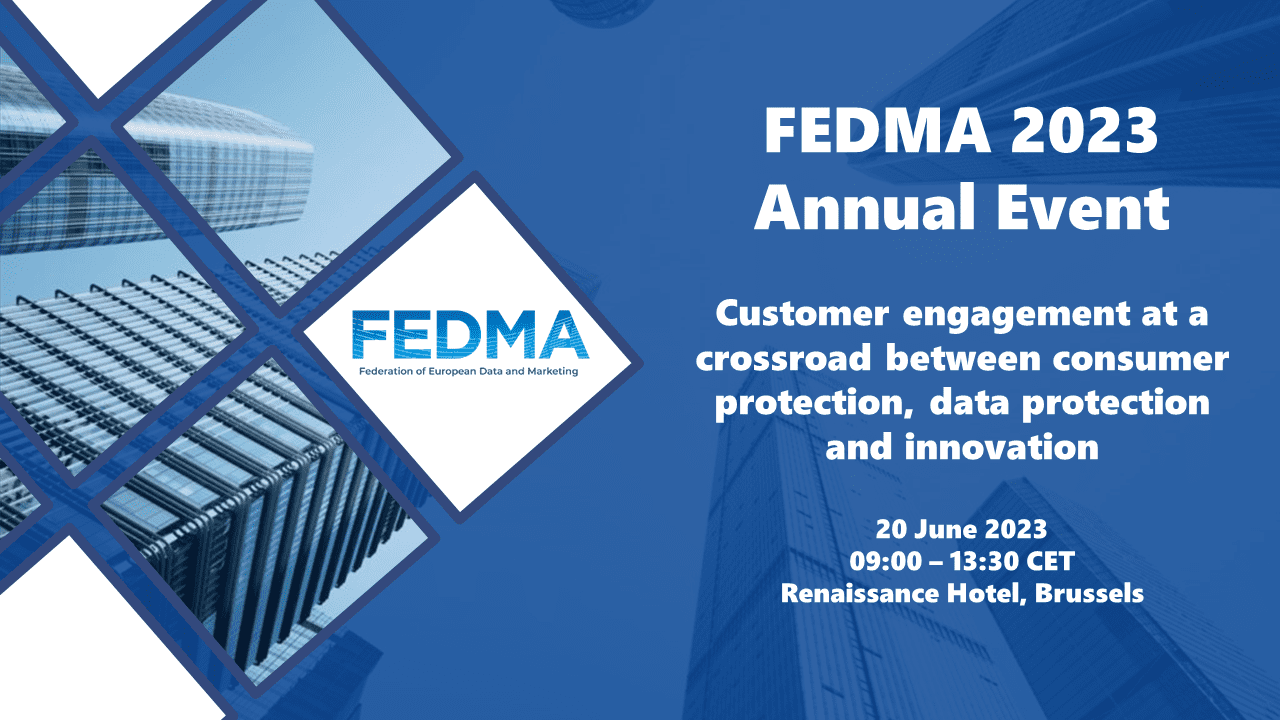 FEDMA
Federation of European Data and Marketing

FEDMA 2023 Annual Event

Customer engagement at a crossroad between consumer protection, data protection and innovation

20 June 2023
09:00 – 13:30 CET
Renaissance Hotel, Brussels